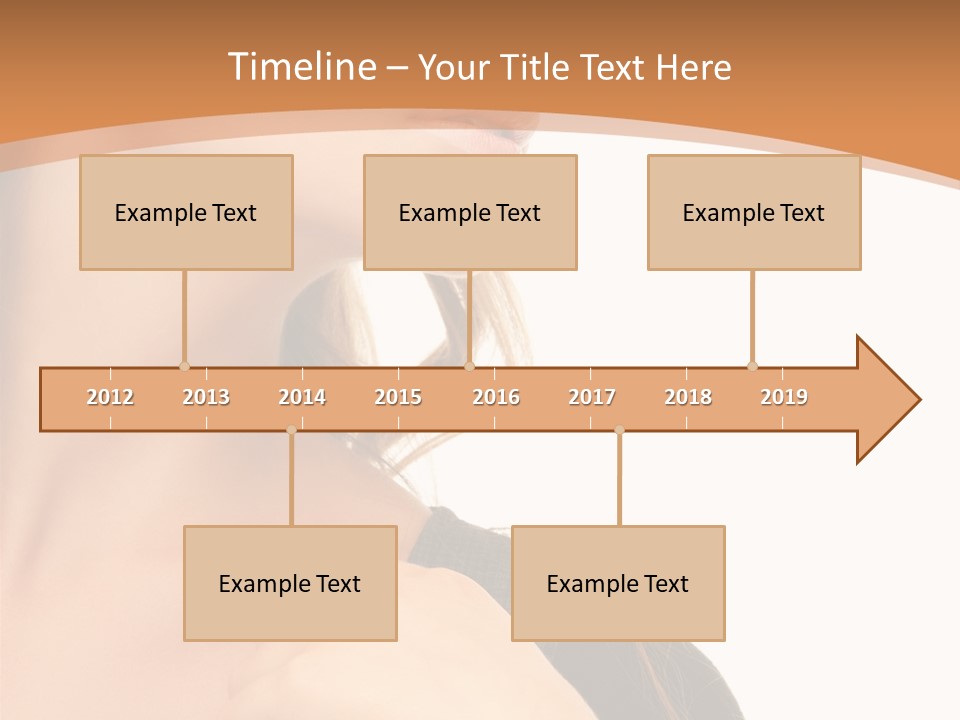 Timeline – Your Title Text Here

Example Text

Example Text

Example Text

2012 2013 2014 2015 2016 2017 2018 2019

Example Text

Example Text